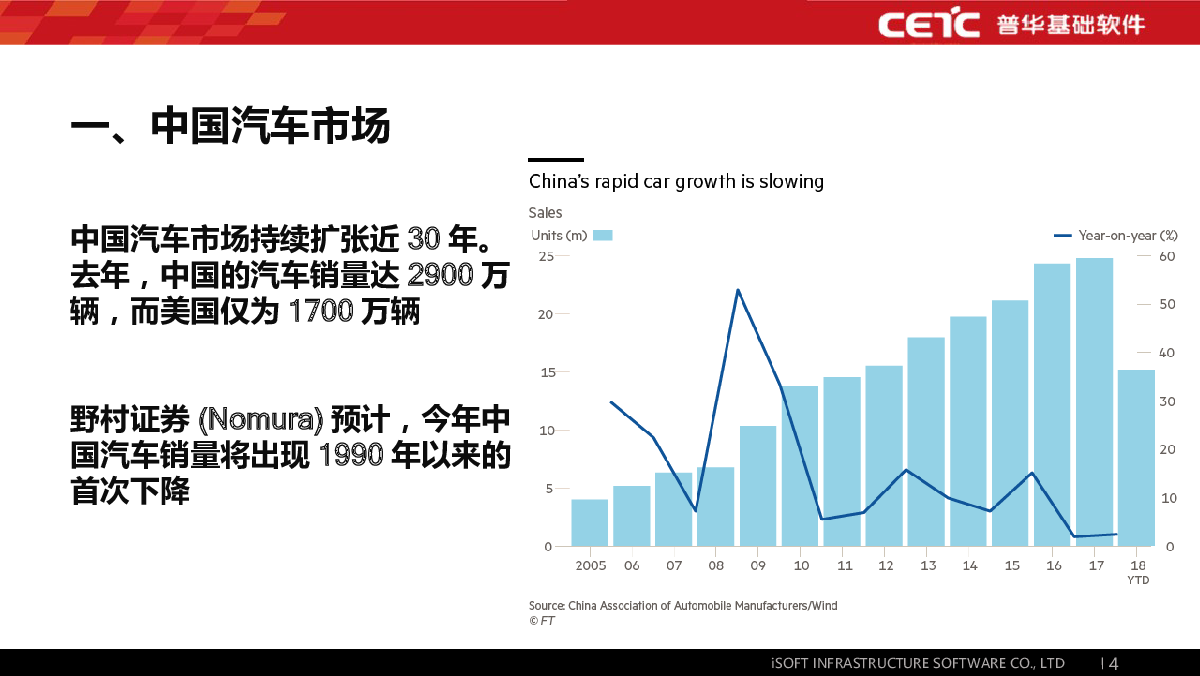 CETC 普华基础软件

一、中国汽车市场

中国汽车市场持续扩张近 30 年。去年，中国的汽车销量达 2900 万辆，而美国仅为 1700 万辆

野村证券 (Nomura) 预计，今年中国汽车销量将出现 1990 年以来的首次下降

China's rapid car growth is slowing

Sales

Units (m)

Year-on-year (%)

25
20
15
10
5
0

60
50
40
30
20
10
0

2005 06 07 08 09 10 11 12 13 14 15 16 17 18 YTD

Source: China Association of Automobile Manufacturers/Wind
© FT

iSOFT INFRASTRUCTURE SOFTWARE CO., LTD | 4